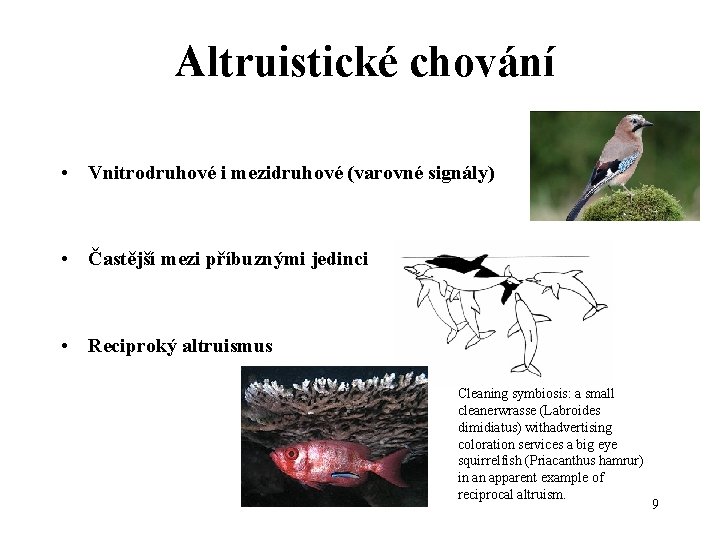 Altruistické chování

• Vnitrodruhové i mezidruhové (varovné signály)

• Častější mezi příbuznými jedinci

• Reciproký altruismus

Cleaning symbiosis: a small cleanerwrasse (Labroides dimidiatus) withadvertising coloration services a big eye squirrelfish (Priacanthus hamrur) in an apparent example of reciprocal altruism.

9